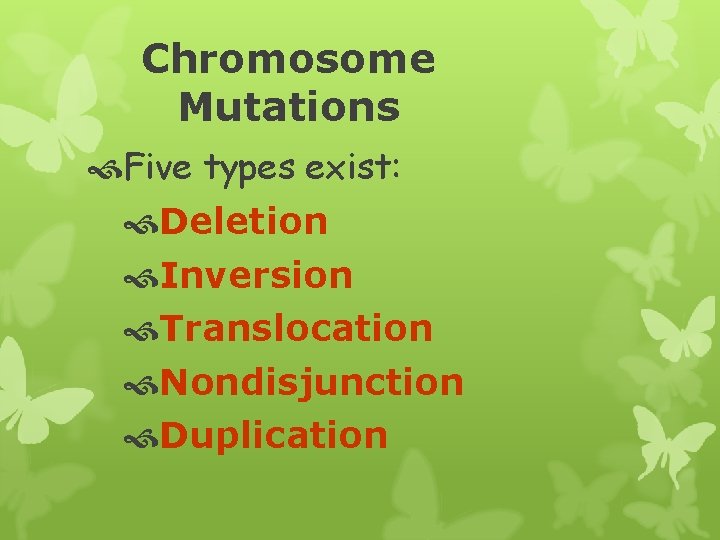 Chromosome Mutations

Five types exist:

Deletion

Inversion

Translocation

Nondisjunction

Duplication